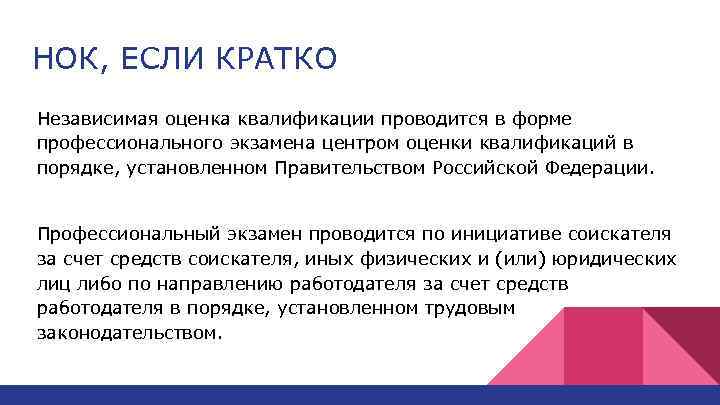 НОК, ЕСЛИ КРАТКО

Независимая оценка квалификации проводится в форме профессионального экзамена центром оценки квалификаций в порядке, установленном Правительством Российской Федерации.

Профессиональный экзамен проводится по инициативе соискателя за счет средств соискателя, иных физических и (или) юридических лиц либо по направлению работодателя за счет средств работодателя в порядке, установленном трудовым законодательством.